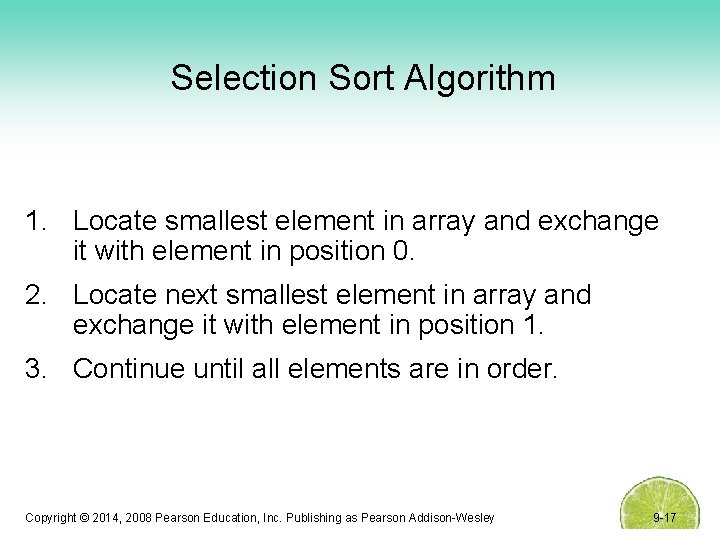 Selection Sort Algorithm

1. Locate smallest element in array and exchange it with element in position 0.

2. Locate next smallest element in array and exchange it with element in position 1.

3. Continue until all elements are in order.

Copyright © 2014, 2008 Pearson Education, Inc. Publishing as Pearson Addison-Wesley

9-17